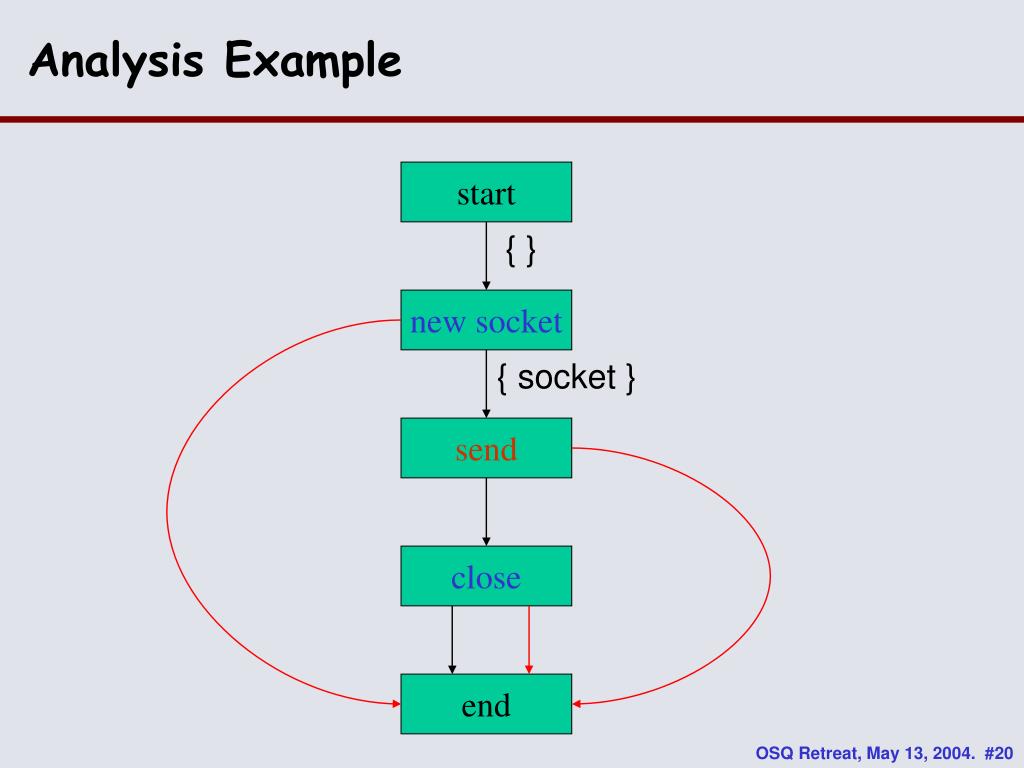 Analysis Example

start

{ }

new socket

{ socket }

send

close

end

OSQ Retreat, May 13, 2004. #20